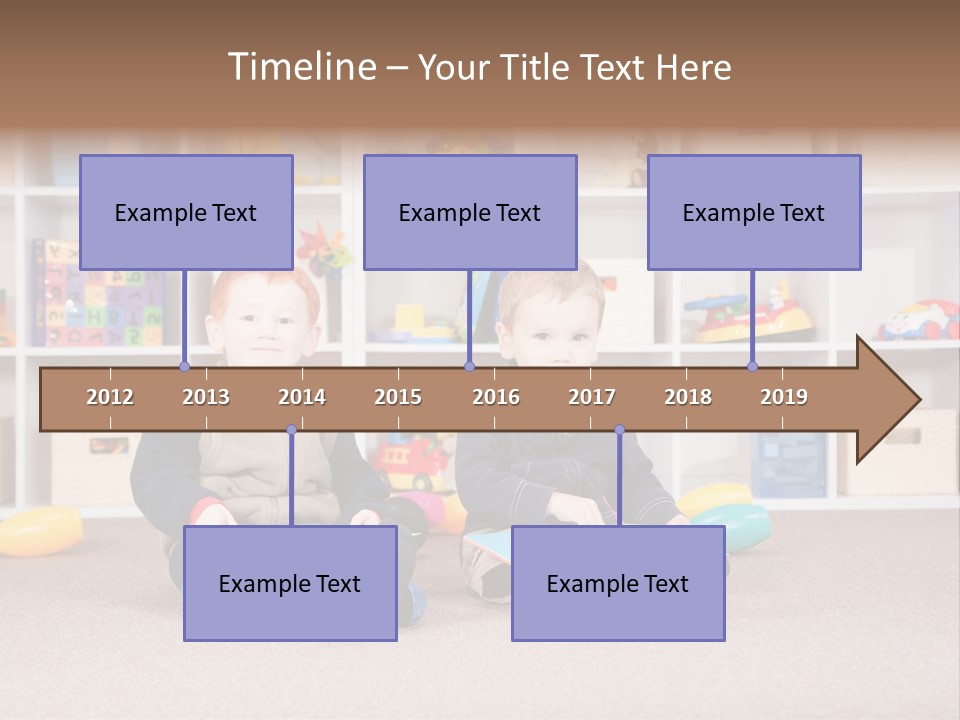 Timeline – Your Title Text Here

Example Text

Example Text

Example Text

2012 2013 2014 2015 2016 2017 2018 2019

Example Text

Example Text